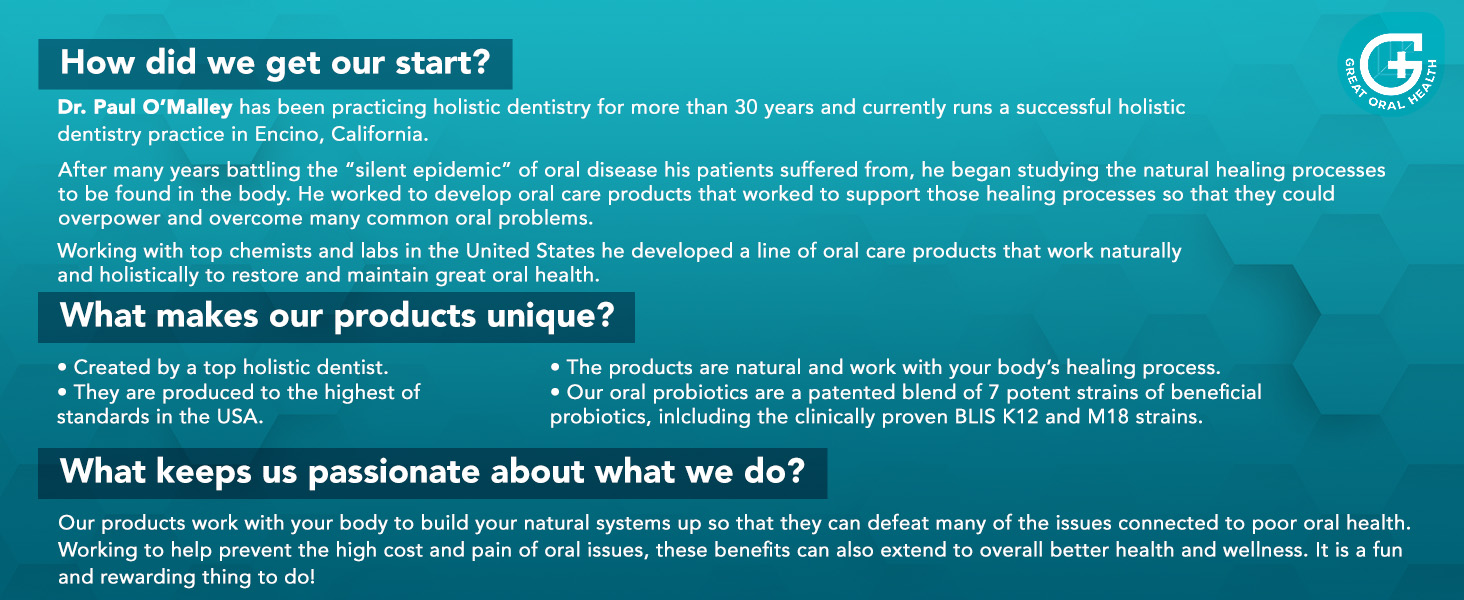 How did we get our start?

GREAT ORAL HEALTH

Dr. Paul O'Malley has been practicing holistic dentistry for more than 30 years and currently runs a successful holistic dentistry practice in Encino, California.

After many years battling the "silent epidemic" of oral disease his patients suffered from, he began studying the natural healing processes to be found in the body. He worked to develop oral care products that worked to support those healing processes so that they could overpower and overcome many common oral problems.

Working with top chemists and labs in the United States he developed a line of oral care products that work naturally and holistically to restore and maintain great oral health.

What makes our products unique?

• Created by a top holistic dentist.
• They are produced to the highest of standards in the USA.

• The products are natural and work with your body's healing process.
• Our oral probiotics are a patented blend of 7 potent strains of beneficial probiotics, inlcluding the clinically proven BLIS K12 and M18 strains.

What keeps us passionate about what we do?

Our products work with your body to build your natural systems up so that they can defeat many of the issues connected to poor oral health. Working to help prevent the high cost and pain of oral issues, these benefits can also extend to overall better health and wellness. It is a fun and rewarding thing to do!